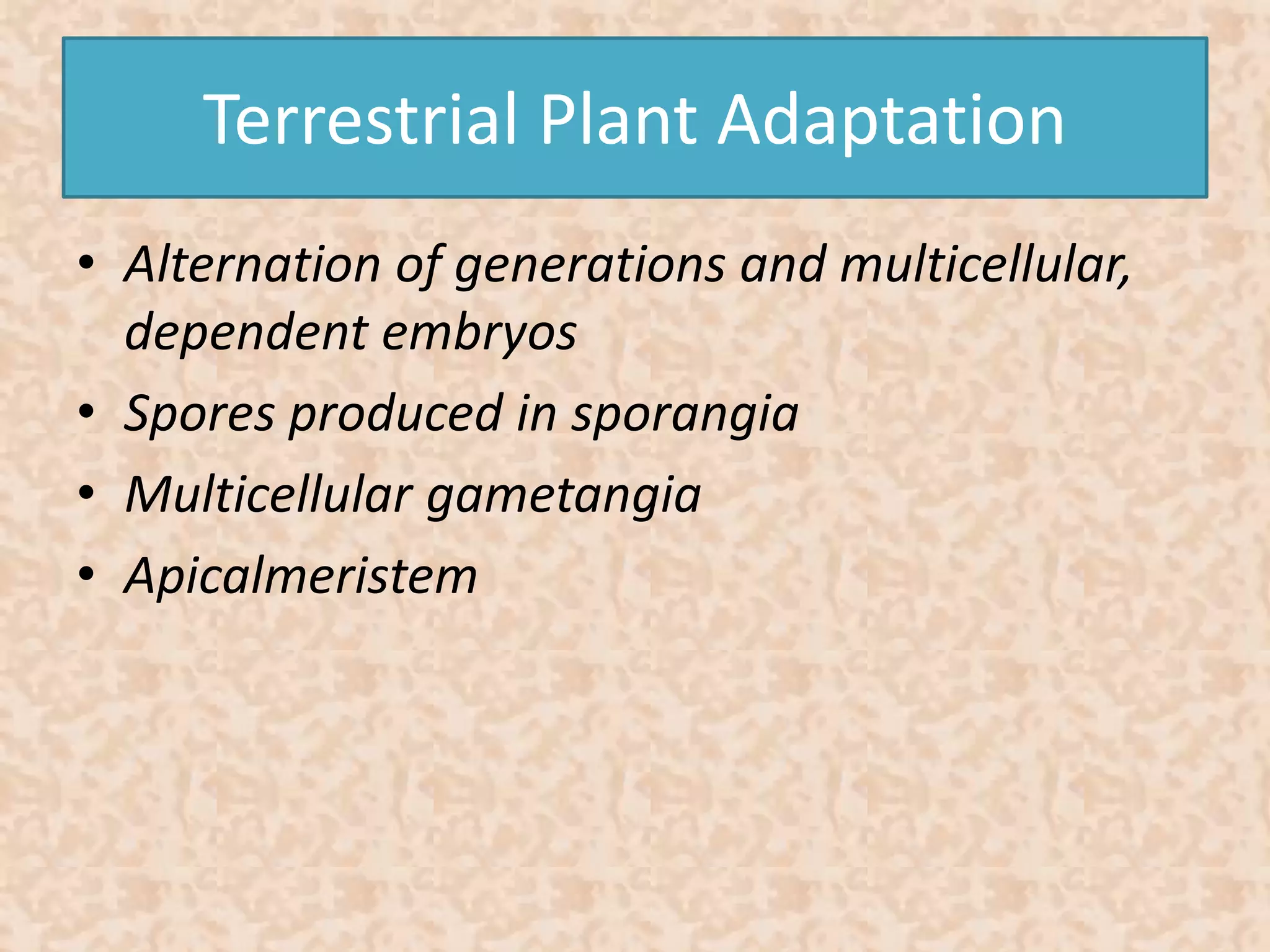 Terrestrial Plant Adaptation

• Alternation of generations and multicellular, dependent embryos
• Spores produced in sporangia
• Multicellular gametangia
• Apicalmeristem